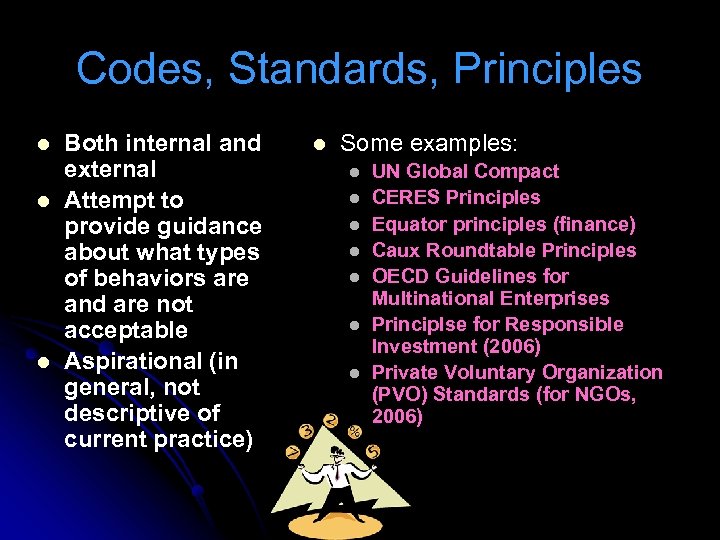 Codes, Standards, Principles

- Both internal and external
- Attempt to provide guidance about what types of behaviors are and are not acceptable
- Aspirational (in general, not descriptive of current practice)

- Some examples:
  - UN Global Compact
  - CERES Principles
  - Equator principles (finance)
  - Caux Roundtable Principles
  - OECD Guidelines for Multinational Enterprises
  - Principlse for Responsible Investment (2006)
  - Private Voluntary Organization (PVO) Standards (for NGOs, 2006)

1 3 2 % 5